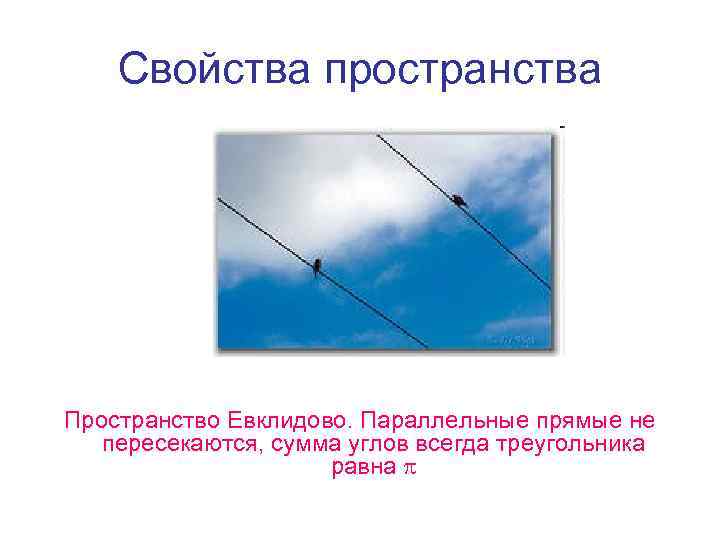 Свойства пространства

Пространство Евклидово. Параллельные прямые не пересекаются, сумма углов всегда треугольника равна $\pi$